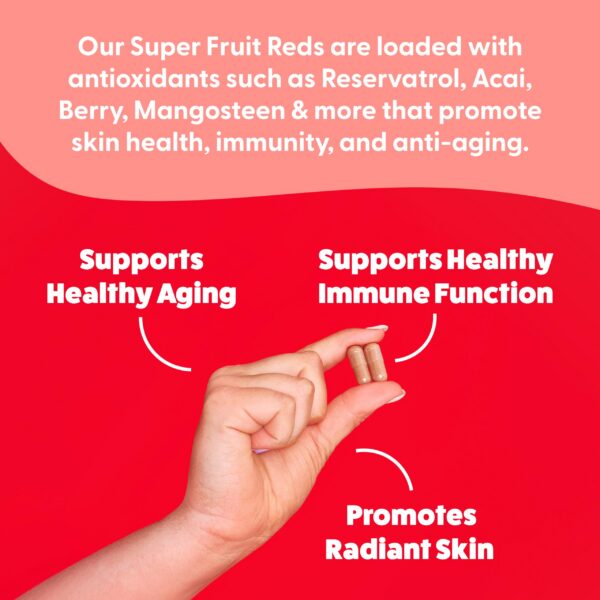 Our Super Fruit Reds are loaded with antioxidants such as Reservatrol, Acai, Berry, Mangosteen & more that promote skin health, immunity, and anti-aging.

Supports Healthy Aging

Supports Healthy Immune Function

Promotes Radiant Skin